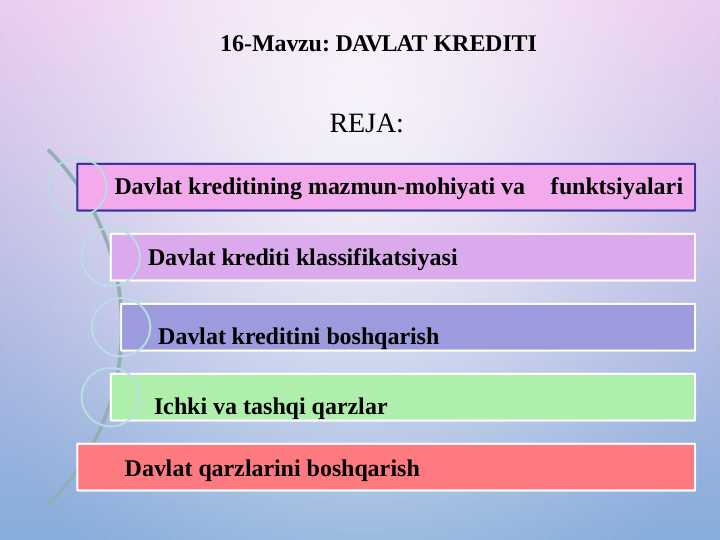 16-Mavzu: DAVLAT KREDITI

REJA:

Davlat kreditining mazmun-mohiyati va funktsiyalari

Davlat krediti klassifikatsiyasi

Davlat kreditini boshqarish

Ichki va tashqi qarzlar

Davlat qarzlarini boshqarish